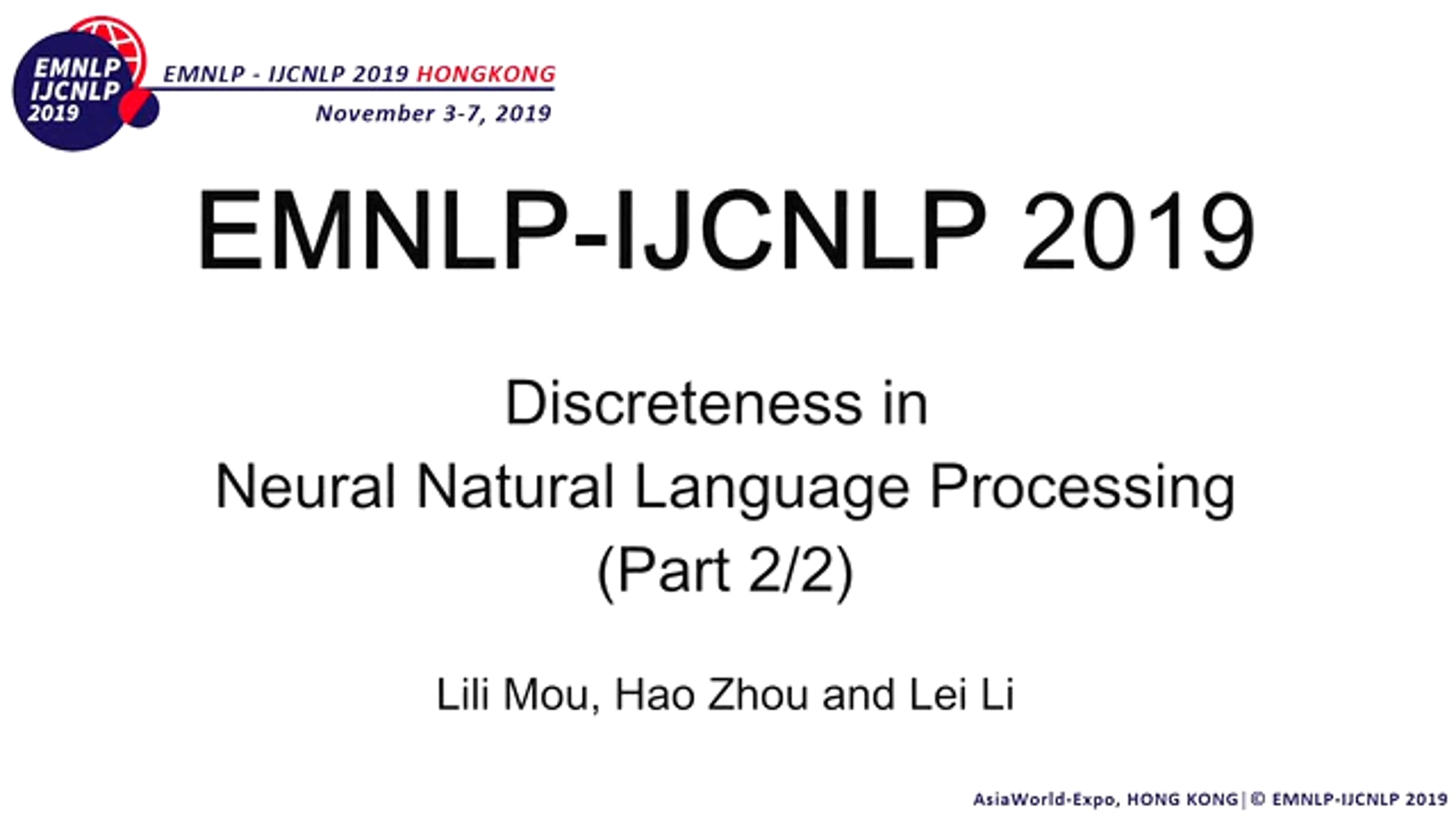 EMNLP IJCNLP 2019

EMNLP - IJCNLP 2019 HONGKONG

November 3-7, 2019

EMNLP-IJCNLP 2019

Discreteness in Neural Natural Language Processing (Part 2/2)

Lili Mou, Hao Zhou and Lei Li

AsiaWorld-Expo, HONG KONG | © EMNLP-IJCNLP 2019